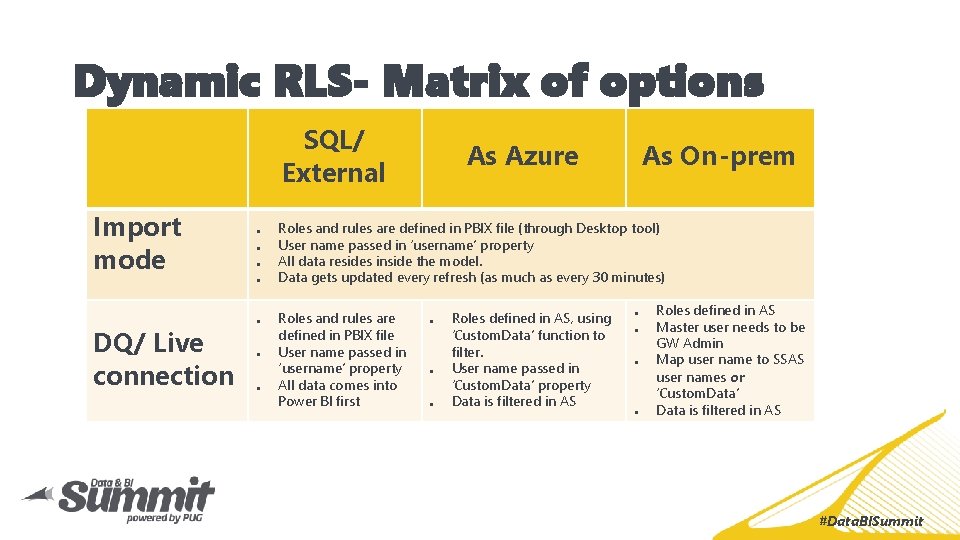 Dynamic RLS- Matrix of options

| | SQL/ External | As Azure | As On-prem |
|---|---|---|---|
| Import mode | ▪ Roles and rules are defined in PBIX file (through Desktop tool) ▪ User name passed in 'username' property ▪ All data resides inside the model. ▪ Data gets updated every refresh (as much as every 30 minutes) | | |
| DQ/ Live connection | ▪ Roles and rules are defined in PBIX file ▪ User name passed in 'username' property ▪ All data comes into Power BI first | ▪ Roles defined in AS, using 'CustomData' function to filter. ▪ User name passed in 'CustomData' property ▪ Data is filtered in AS | ▪ Roles defined in AS ▪ Master user needs to be GW Admin ▪ Map user name to SSAS user names or 'CustomData' ▪ Data is filtered in AS |

Data & BI Summit powered by PUG

#DataBISummit